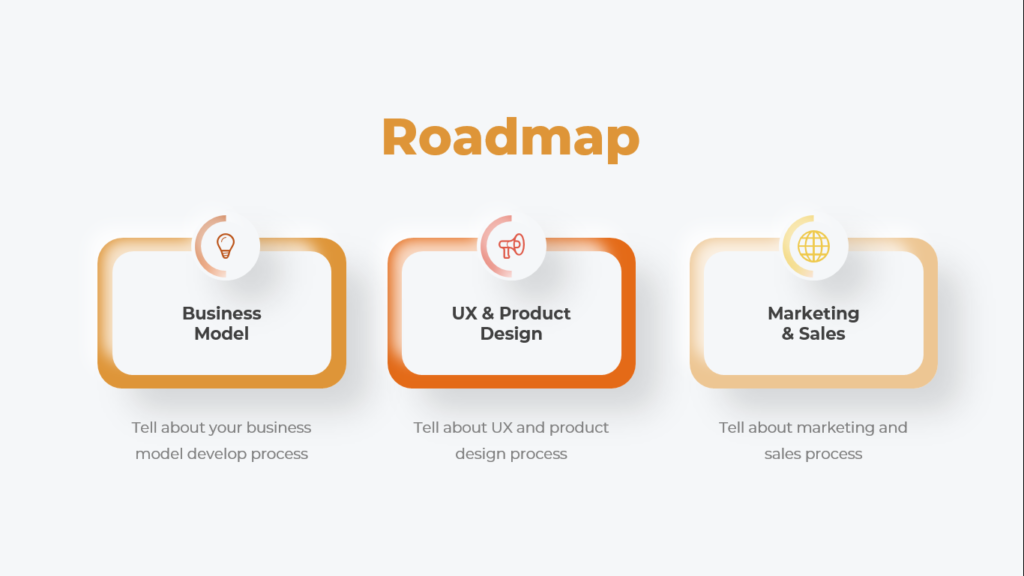 Roadmap

Business Model

Tell about your business model develop process

UX & Product Design

Tell about UX and product design process

Marketing & Sales

Tell about marketing and sales process